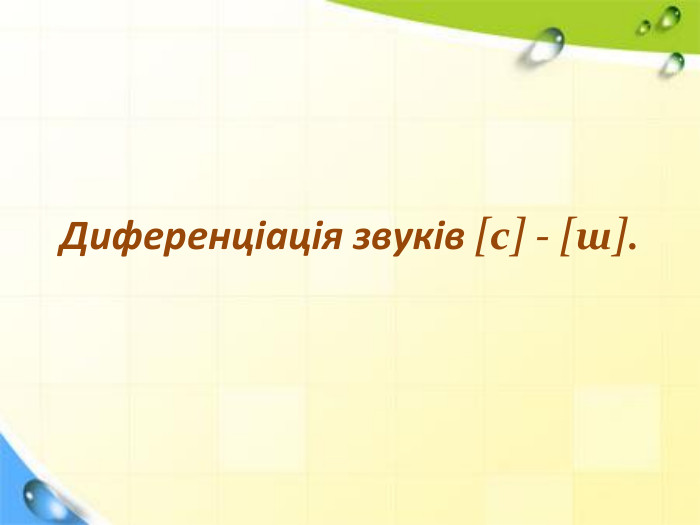 Диференціація звуків [с] - [ш].